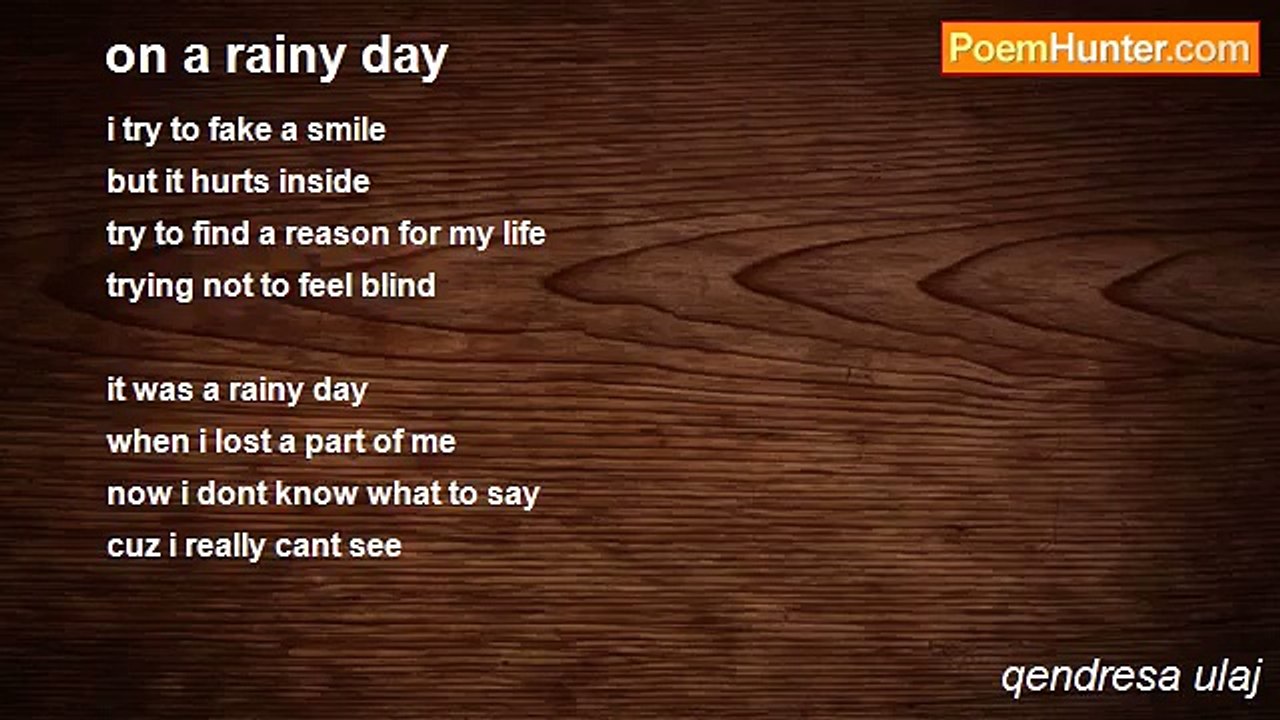 on a rainy day

PoemHunter.com

i try to fake a smile
but it hurts inside
try to find a reason for my life
trying not to feel blind

it was a rainy day
when i lost a part of me
now i dont know what to say
cuz i really cant see

qendresa ulaj